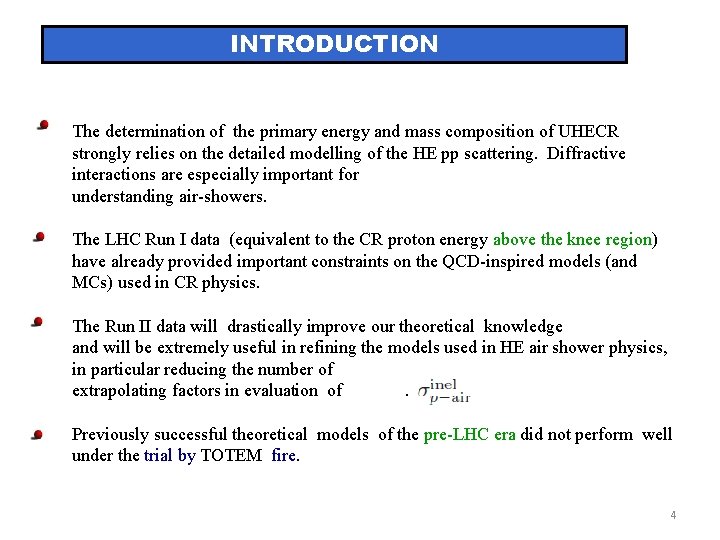 INTRODUCTION

The determination of the primary energy and mass composition of UHECR strongly relies on the detailed modelling of the HE pp scattering. Diffractive interactions are especially important for understanding air-showers.

The LHC Run I data (equivalent to the CR proton energy above the knee region) have already provided important constraints on the QCD-inspired models (and MCs) used in CR physics.

The Run II data will drastically improve our theoretical knowledge and will be extremely useful in refining the models used in HE air shower physics, in particular reducing the number of extrapolating factors in evaluation of . $\sigma^{\text{inel}}_{p-\text{air}}$

Previously successful theoretical models of the pre-LHC era did not perform well under the trial by TOTEM fire.

4